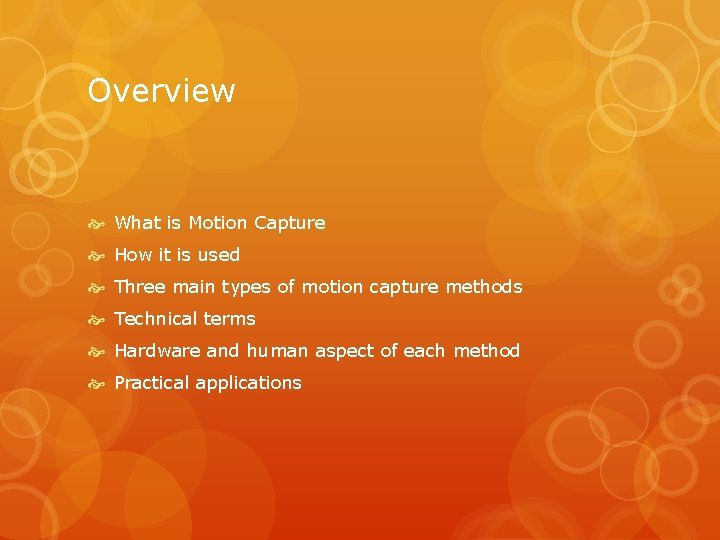 Overview

What is Motion Capture

How it is used

Three main types of motion capture methods

Technical terms

Hardware and human aspect of each method

Practical applications